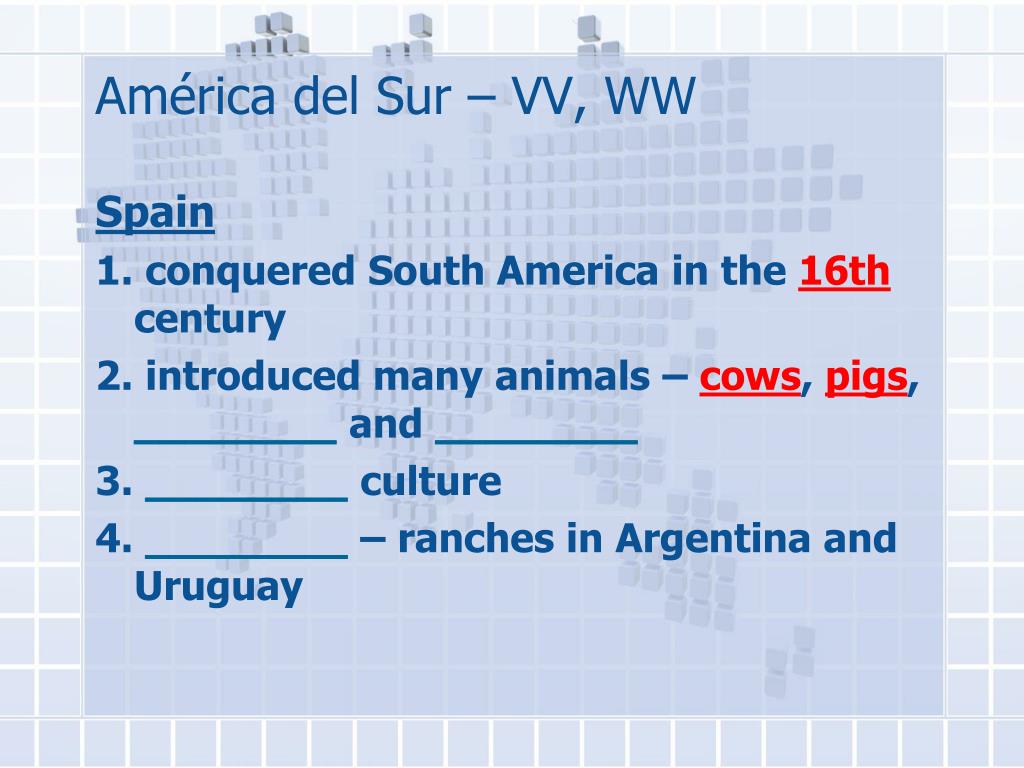 América del Sur – VV, WW

Spain

1. conquered South America in the 16th century

2. introduced many animals – cows, pigs, _________ and _________

3. _________ culture

4. _________ – ranches in Argentina and Uruguay